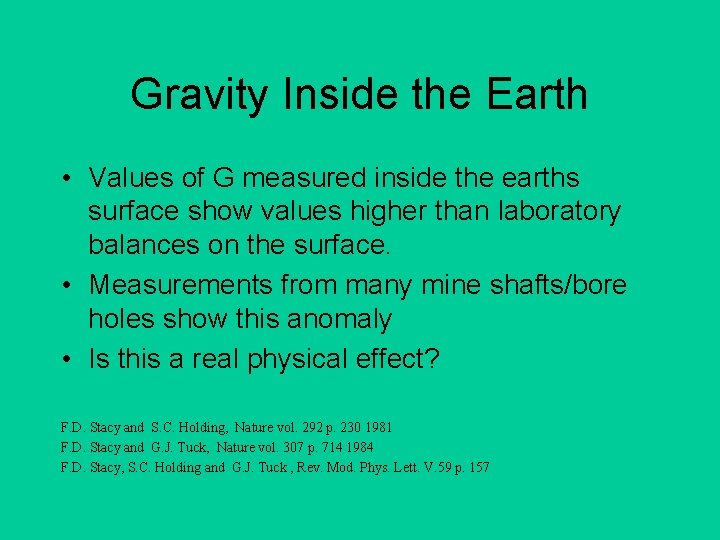 Gravity Inside the Earth

• Values of G measured inside the earths surface show values higher than laboratory balances on the surface.
• Measurements from many mine shafts/bore holes show this anomaly
• Is this a real physical effect?

F.D. Stacy and S.C. Holding, Nature vol. 292 p. 230 1981
F.D. Stacy and G.J. Tuck, Nature vol. 307 p. 714 1984
F.D. Stacy, S.C. Holding and G.J. Tuck , Rev. Mod. Phys. Lett. V.59 p. 157